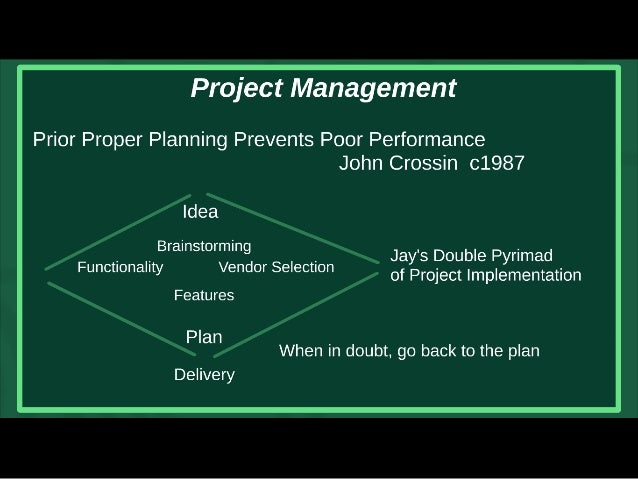 Project Management

Prior Proper Planning Prevents Poor Performance
John Crossin c1987

Idea

Brainstorming

Functionality

Vendor Selection

Features

Plan

Delivery

Jay's Double Pyrimad of Project Implementation

When in doubt, go back to the plan